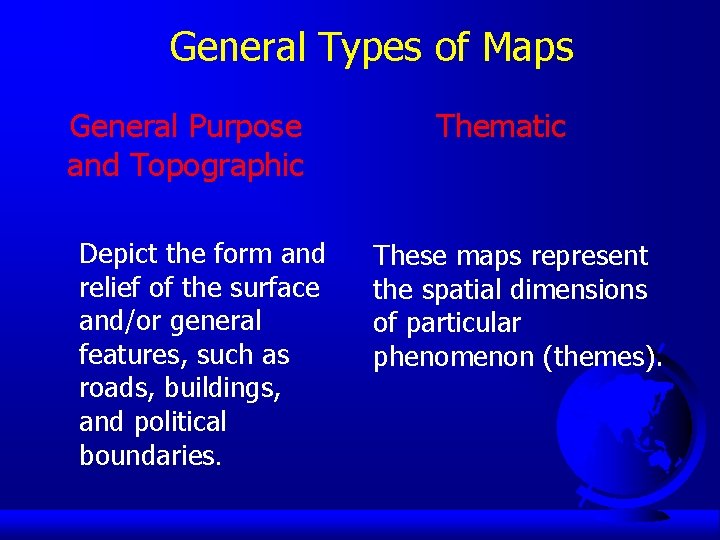 General Types of Maps

General Purpose and Topographic

Depict the form and relief of the surface and/or general features, such as roads, buildings, and political boundaries.

Thematic

These maps represent the spatial dimensions of particular phenomenon (themes).